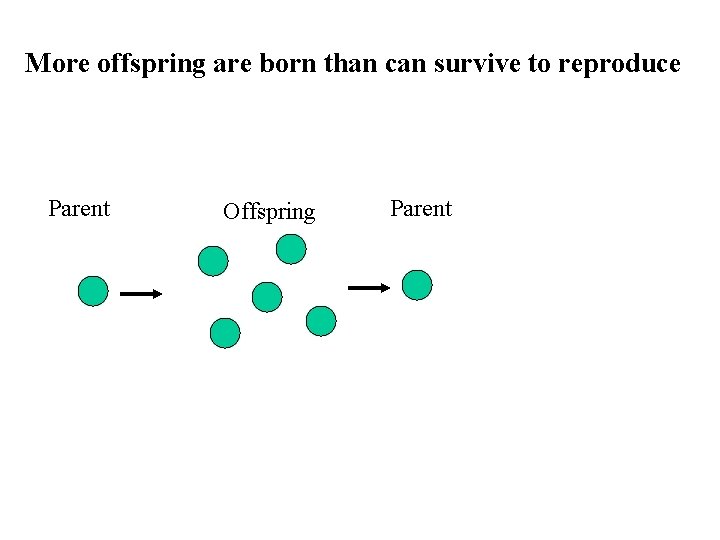 More offspring are born than can survive to reproduce

Parent

Offspring

Parent